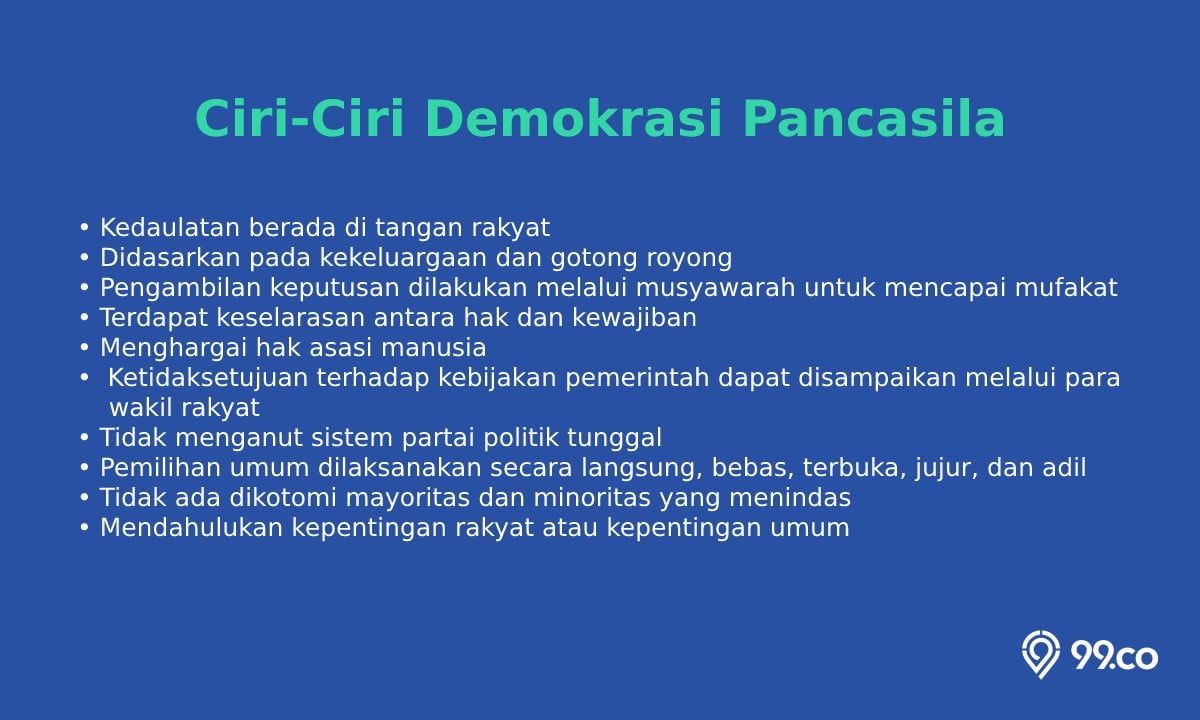 Ciri-Ciri Demokrasi Pancasila

• Kedaulatan berada di tangan rakyat
• Didasarkan pada kekeluargaan dan gotong royong
• Pengambilan keputusan dilakukan melalui musyawarah untuk mencapai mufakat
• Terdapat keselarasan antara hak dan kewajiban
• Menghargai hak asasi manusia
• Ketidaksetujuan terhadap kebijakan pemerintah dapat disampaikan melalui para wakil rakyat
• Tidak menganut sistem partai politik tunggal
• Pemilihan umum dilaksanakan secara langsung, bebas, terbuka, jujur, dan adil
• Tidak ada dikotomi mayoritas dan minoritas yang menindas
• Mendahulukan kepentingan rakyat atau kepentingan umum

99.co